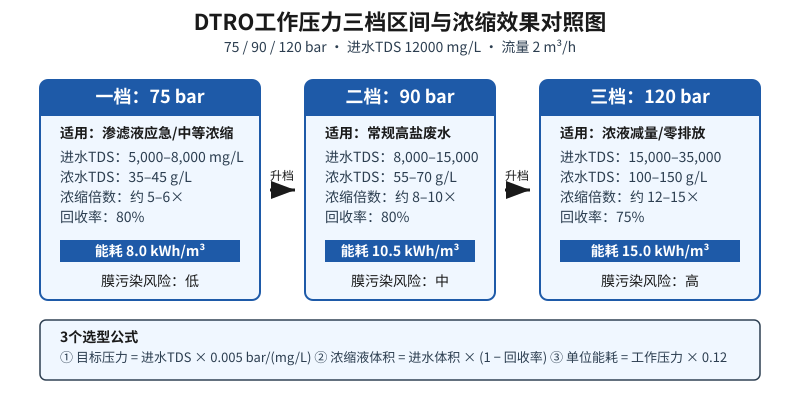 DTRO工作压力三档区间与浓缩效果对照图

75 / 90 / 120 bar · 进水TDS 12000 mg/L · 流量 2 m³/h

一档：75 bar

适用：渗滤液应急/中等浓缩

进水TDS：5,000–8,000 mg/L
浓水TDS：35–45 g/L
浓缩倍数：约 5–6×
回收率：80%

能耗 8.0 kWh/m³

膜污染风险：低

升档

二档：90 bar

适用：常规高盐废水

进水TDS：8,000–15,000
浓水TDS：55–70 g/L
浓缩倍数：约 8–10×
回收率：80%

能耗 10.5 kWh/m³

膜污染风险：中

升档

三档：120 bar

适用：浓液减量/零排放

进水TDS：15,000–35,000
浓水TDS：100–150 g/L
浓缩倍数：约 12–15×
回收率：75%

能耗 15.0 kWh/m³

膜污染风险：高

3个选型公式

① 目标压力 = 进水TDS × 0.005 bar/(mg/L) ② 浓缩液体积 = 进水体积 × (1 – 回收率) ③ 单位能耗 = 工作压力 × 0.12